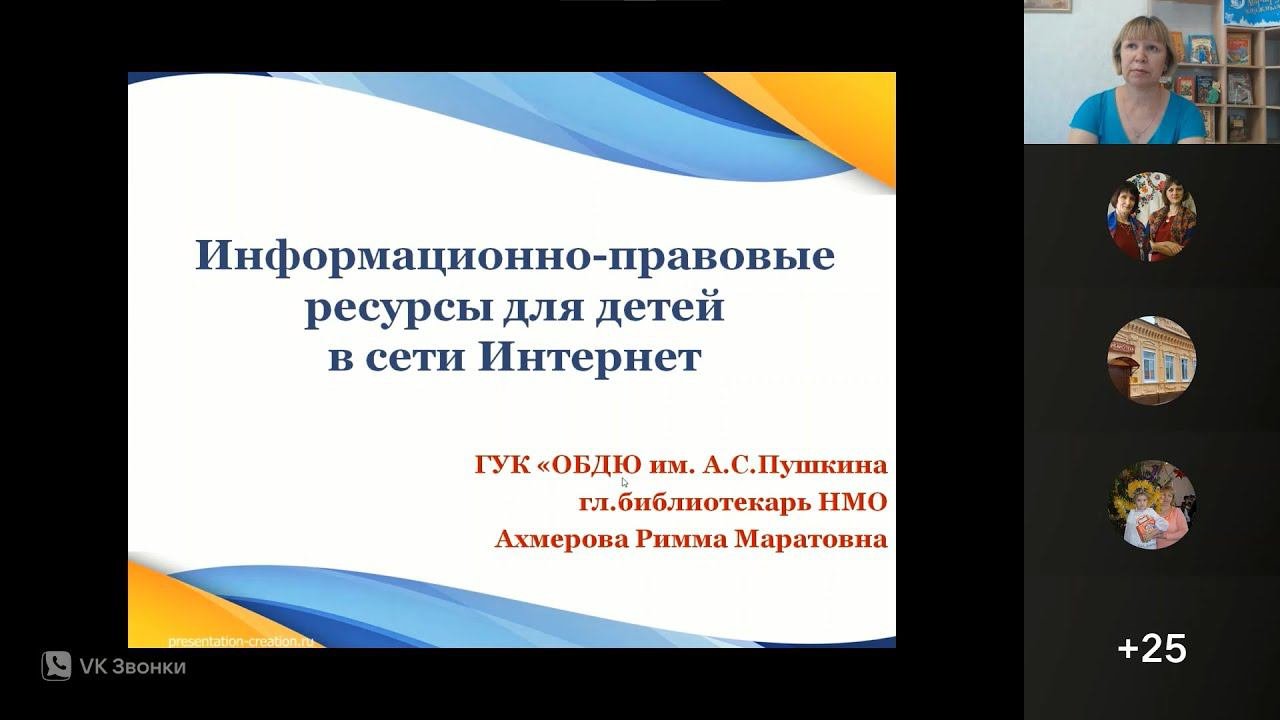 Информационно-правовые ресурсы для детей в сети Интернет

ГУК «ОБДЮ им. А.С.Пушкина
гл.библиотекарь НМО
Ахмерова Римма Маратовна

presentation-creation.ru

VK Звонки

+25